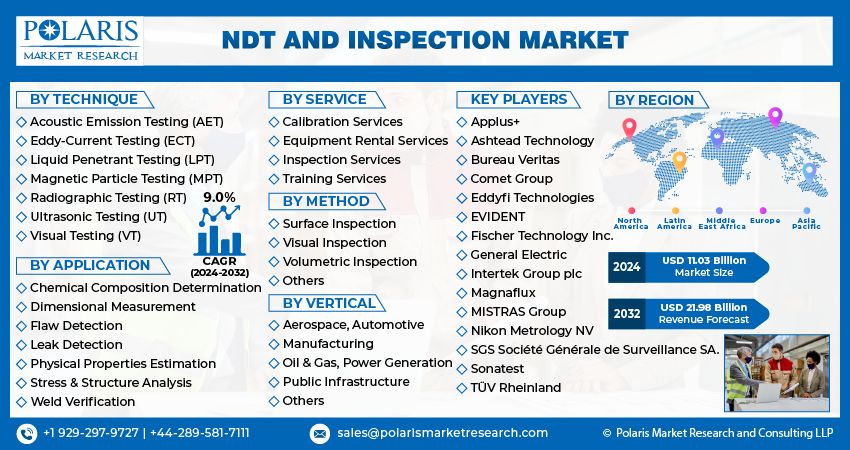 POLARIS
MARKET RESEARCH

NDT AND INSPECTION MARKET

BY TECHNIQUE
Acoustic Emission Testing (AET)
Eddy-Current Testing (ECT)
Liquid Penetrant Testing (LPT)
Magnetic Particle Testing (MPT)
Radiographic Testing (RT)
Ultrasonic Testing (UT)
Visual Testing (VT)

9.0%
CAGR
(2024-2032)

BY APPLICATION
Chemical Composition Determination
Dimensional Measurement
Flaw Detection
Leak Detection
Physical Properties Estimation
Stress & Structure Analysis
Weld Verification

BY SERVICE
Calibration Services
Equipment Rental Services
Inspection Services
Training Services

BY METHOD
Surface Inspection
Visual Inspection
Volumetric Inspection
Others

BY VERTICAL
Aerospace, Automotive
Manufacturing
Oil & Gas, Power Generation
Public Infrastructure
Others

KEY PLAYERS
Applus+
Ashtead Technology
Bureau Veritas
Comet Group
Eddyfi Technologies
EVIDENT
Fischer Technology Inc.
General Electric
Intertek Group plc
Magnaflux
MISTRAS Group
Nikon Metrology NV
SGS Société Générale de Surveillance SA.
Sonatest
TÜV Rheinland

BY REGION
North America
Latin America
Middle East Africa
Europe
Asia Pacific

2024 USD 11.03 Billion Market Size
2032 USD 21.98 Billion Revenue Forecast

+1 929-297-9727 | +44-289-581-7111
sales@polarismarketresearch.com
© Polaris Market Research and Consulting LLP